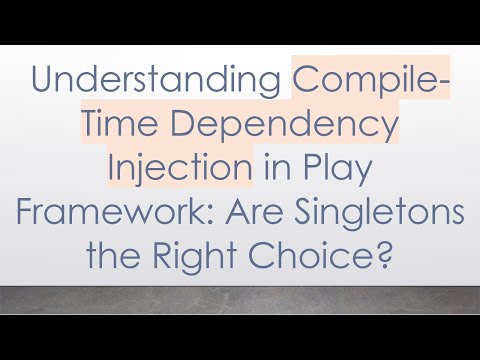 Understanding Compile-Time Dependency Injection in Play Framework: Are Singletons the Right Choice?